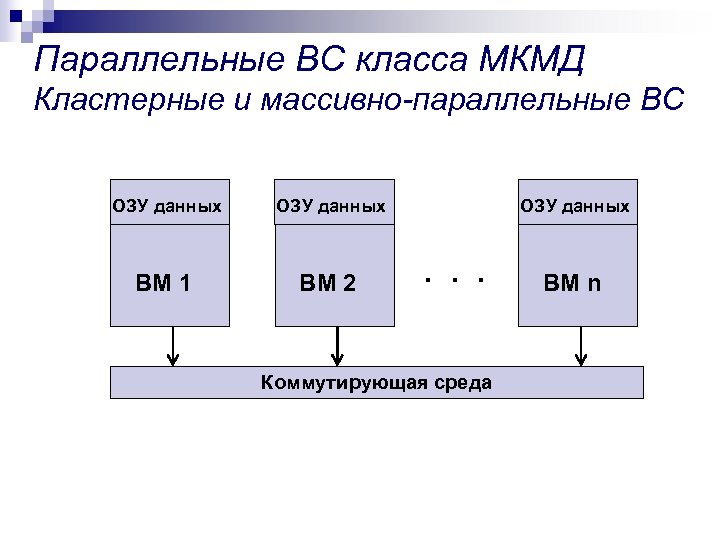 Параллельные ВС класса МКМД
Кластерные и массивно-параллельные ВС

ОЗУ данных
ВМ 1

ОЗУ данных
ВМ 2

. . .

ОЗУ данных
ВМ n

Коммутирующая среда